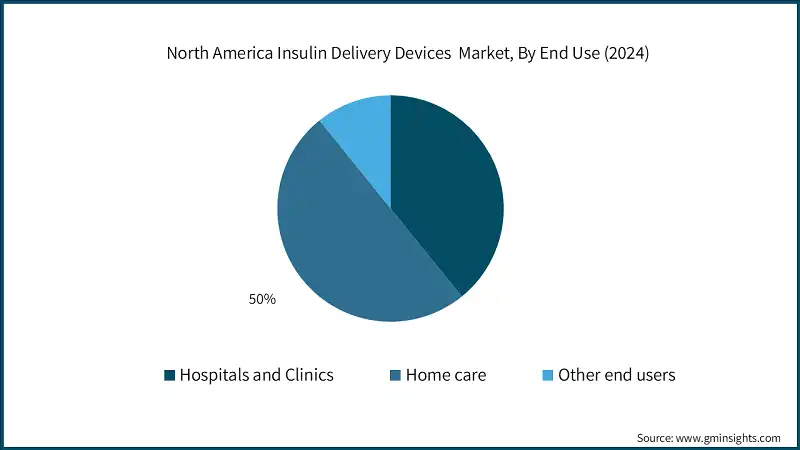 North America Insulin Delivery Devices Market, By End Use (2024)

50%

Hospitals and Clinics   Home care   Other end users

Source: www.gminsights.com